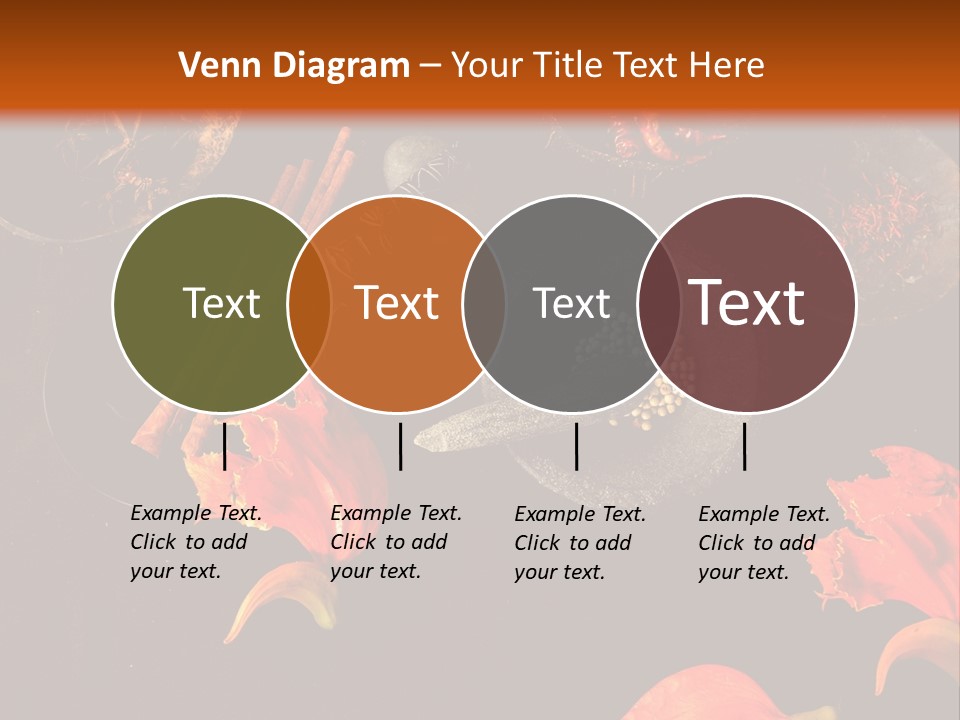 Venn Diagram – Your Title Text Here

Text

Text

Text

Text

Example Text. Click to add your text.

Example Text. Click to add your text.

Example Text. Click to add your text.

Example Text. Click to add your text.